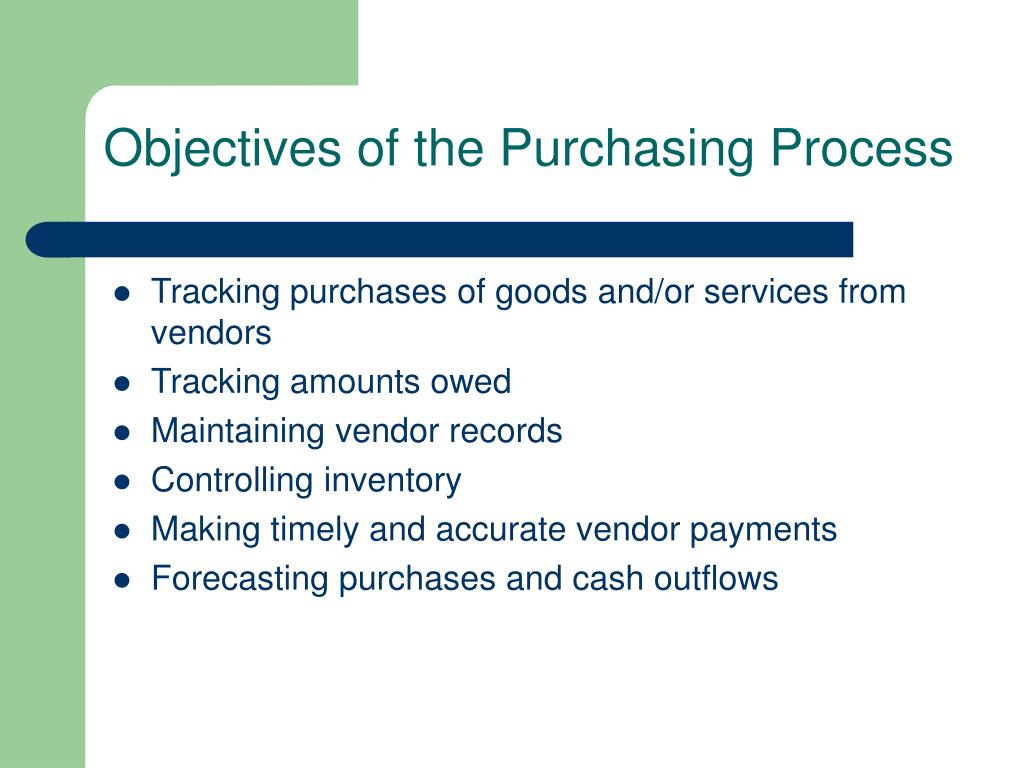 Objectives of the Purchasing Process

- Tracking purchases of goods and/or services from vendors
- Tracking amounts owed
- Maintaining vendor records
- Controlling inventory
- Making timely and accurate vendor payments
- Forecasting purchases and cash outflows